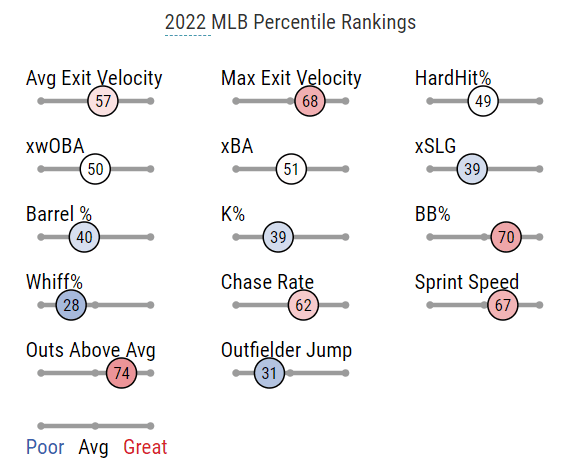 2022 MLB Percentile Rankings

Avg Exit Velocity
57

Max Exit Velocity
68

HardHit%
49

xwOBA
50

xBA
51

xSLG
39

Barrel %
40

K%
39

BB%
70

Whiff%
28

Chase Rate
62

Sprint Speed
67

Outs Above Avg
74

Outfielder Jump
31

Poor Avg Great